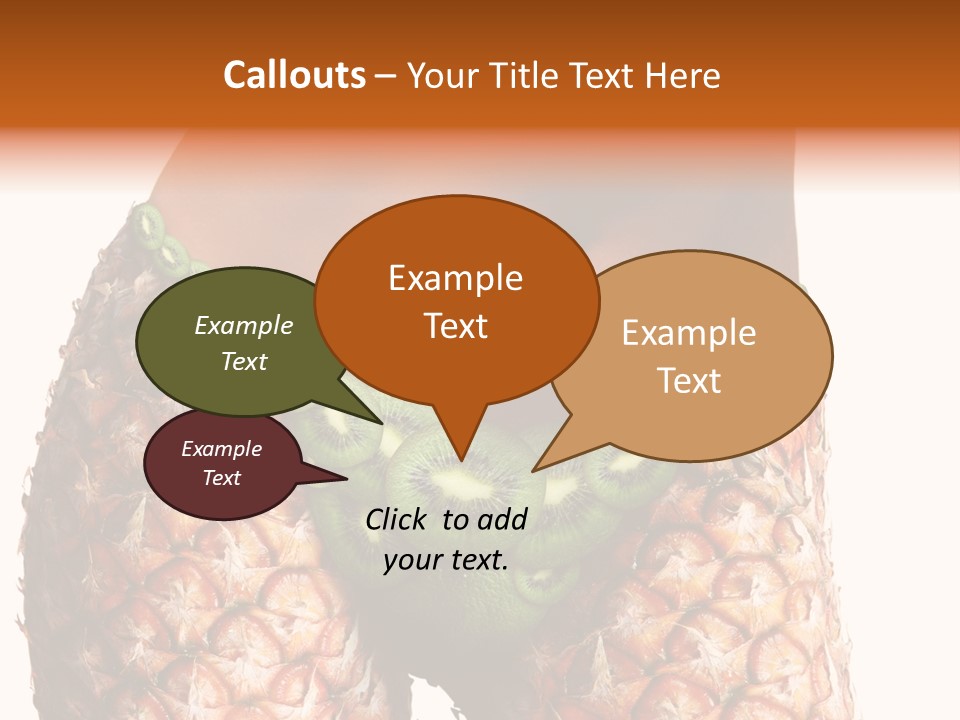 Callouts – Your Title Text Here

Example Text

Example Text

Example Text

Example Text

Click to add your text.